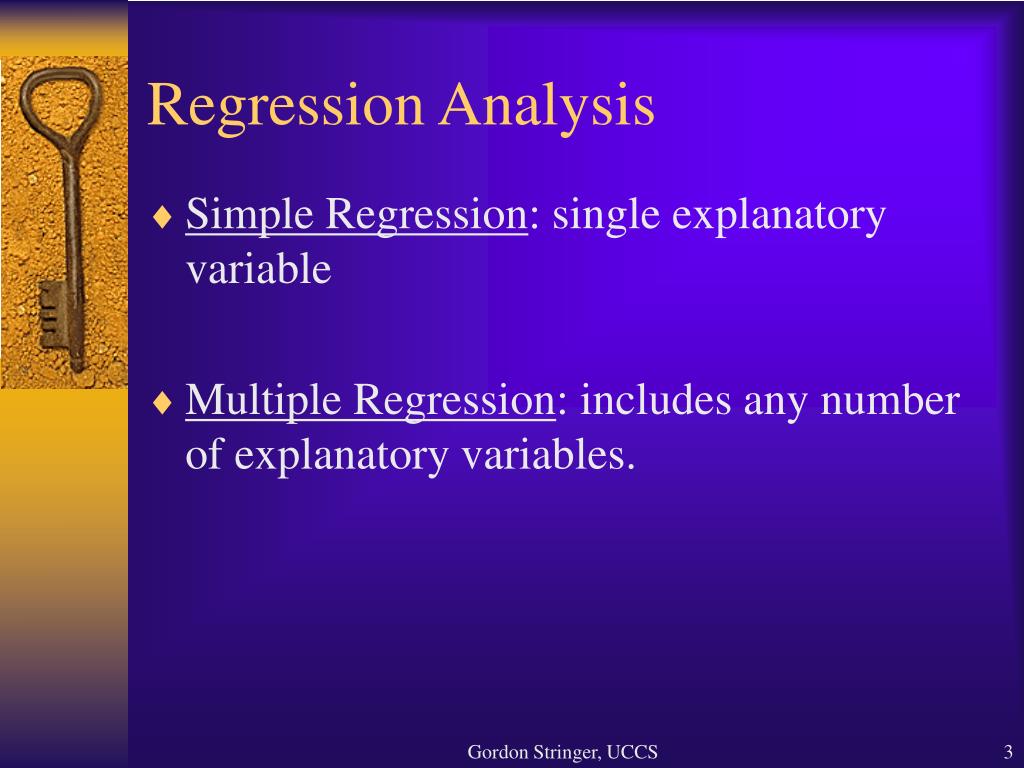 Regression Analysis

♦ Simple Regression: single explanatory variable

♦ Multiple Regression: includes any number of explanatory variables.

Gordon Stringer, UCCS

3